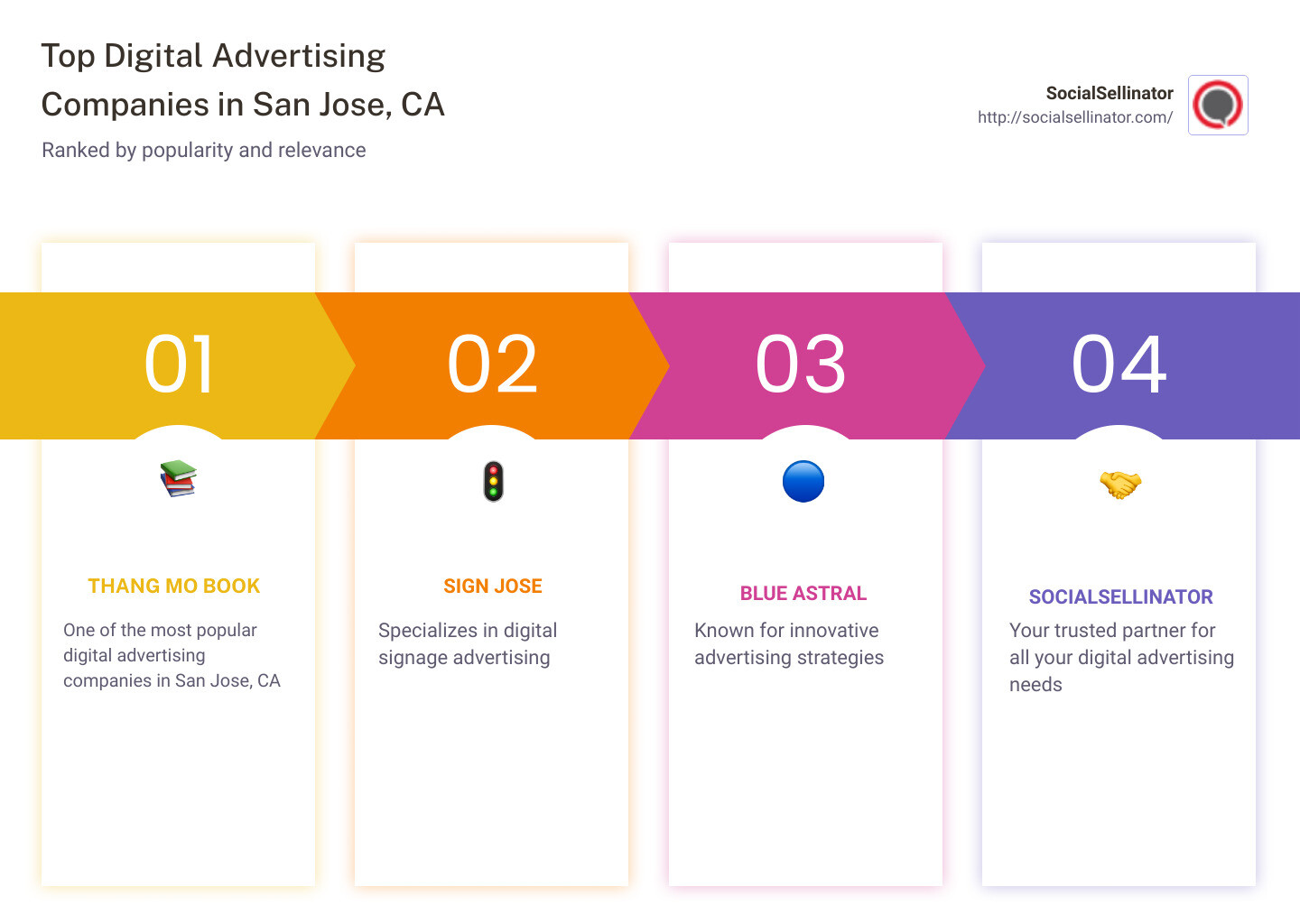 Top Digital Advertising Companies in San Jose, CA

Ranked by popularity and relevance

SocialSellinator
http://socialsellinator.com/

01

THANG MO BOOK

One of the most popular digital advertising companies in San Jose, CA

02

SIGN JOSE

Specializes in digital signage advertising

03

BLUE ASTRAL

Known for innovative advertising strategies

04

SOCIALSELLINATOR

Your trusted partner for all your digital advertising needs